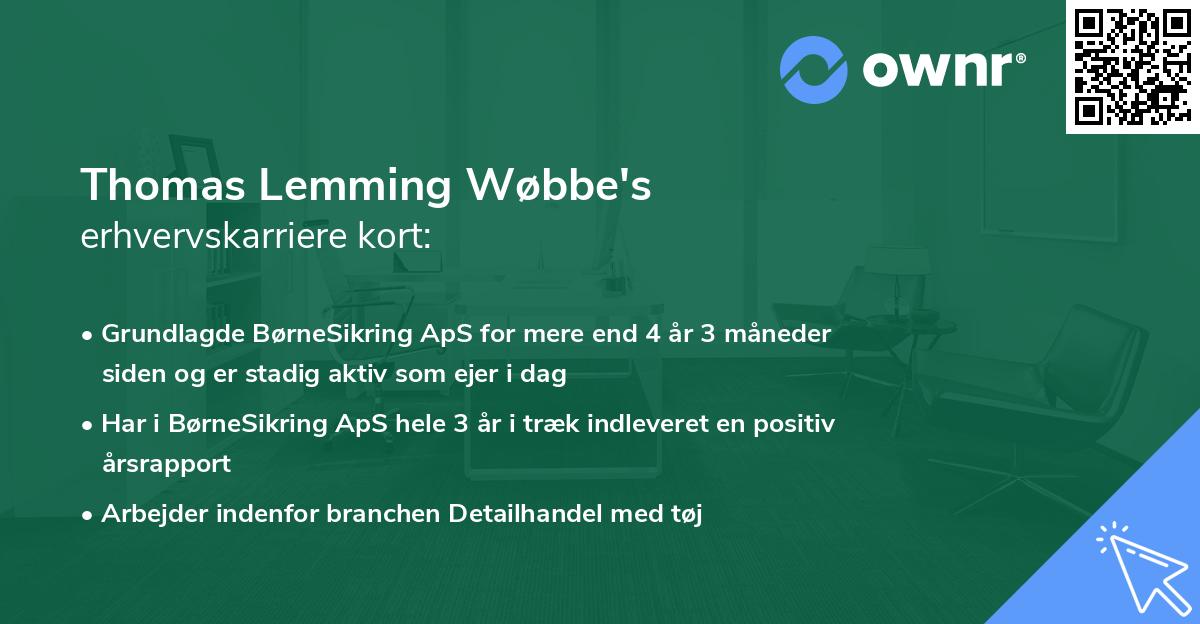 ownr®

Thomas Lemming Wøbbe's erhvervskarriere kort:

• Grundlagde BørneSikring ApS for mere end 4 år 3 måneder siden og er stadig aktiv som ejer i dag

• Har i BørneSikring ApS hele 3 år i træk indleveret en positiv årsrapport

• Arbejder indenfor branchen Detailhandel med tøj